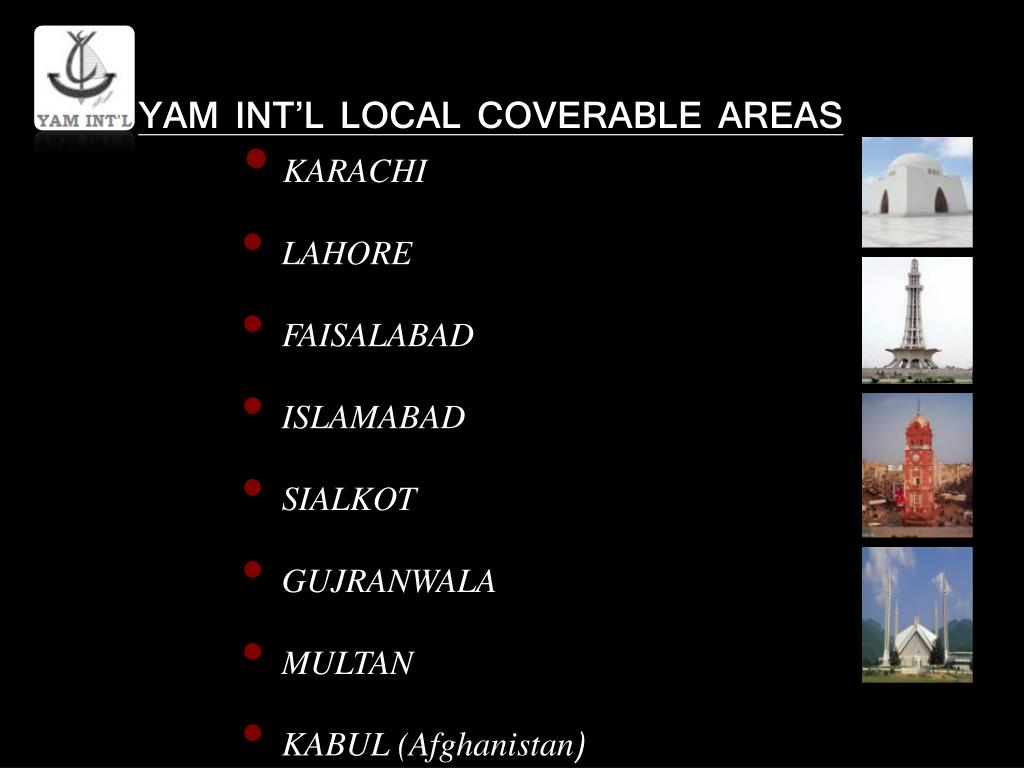 YAM INT'L

YAM INT'L LOCAL COVERABLE AREAS

- KARACHI
- LAHORE
- FAISALABAD
- ISLAMABAD
- SIALKOT
- GUJRANWALA
- MULTAN
- KABUL (Afghanistan)